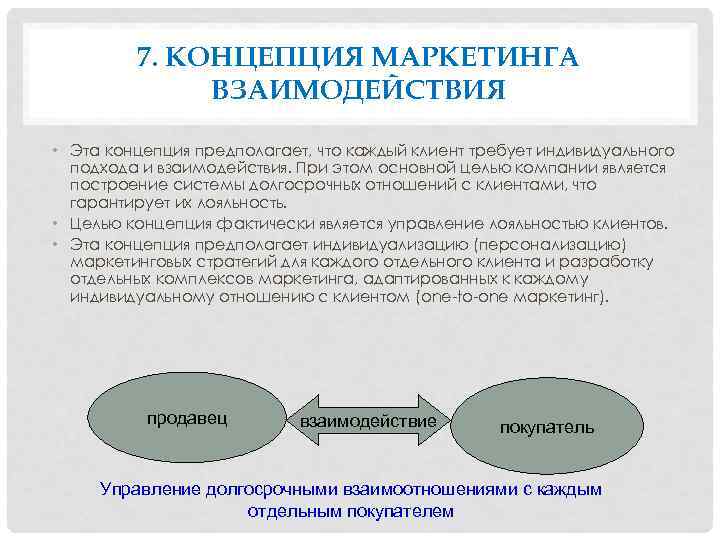 7. КОНЦЕПЦИЯ МАРКЕТИНГА ВЗАИМОДЕЙСТВИЯ

• Эта концепция предполагает, что каждый клиент требует индивидуального подхода и взаимодействия. При этом основной целью компании является построение системы долгосрочных отношений с клиентами, что гарантирует их лояльность.

• Целью концепция фактически является управление лояльностью клиентов.

• Эта концепция предполагает индивидуализацию (персонализацию) маркетинговых стратегий для каждого отдельного клиента и разработку отдельных комплексов маркетинга, адаптированных к каждому индивидуальному отношению с клиентом (one-to-one маркетинг).

продавец

взаимодействие

покупатель

Управление долгосрочными взаимоотношениями с каждым отдельным покупателем